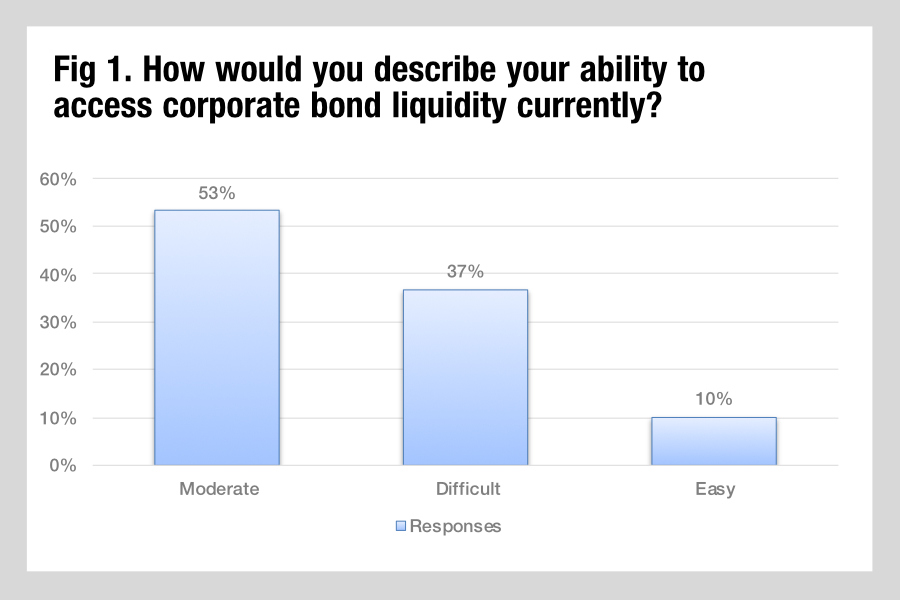 Fig 1. How would you describe your ability to access corporate bond liquidity currently?

60%
50%
40%
30%
20%
10%
0%

53%
37%
10%

Moderate
Difficult
Easy

Responses